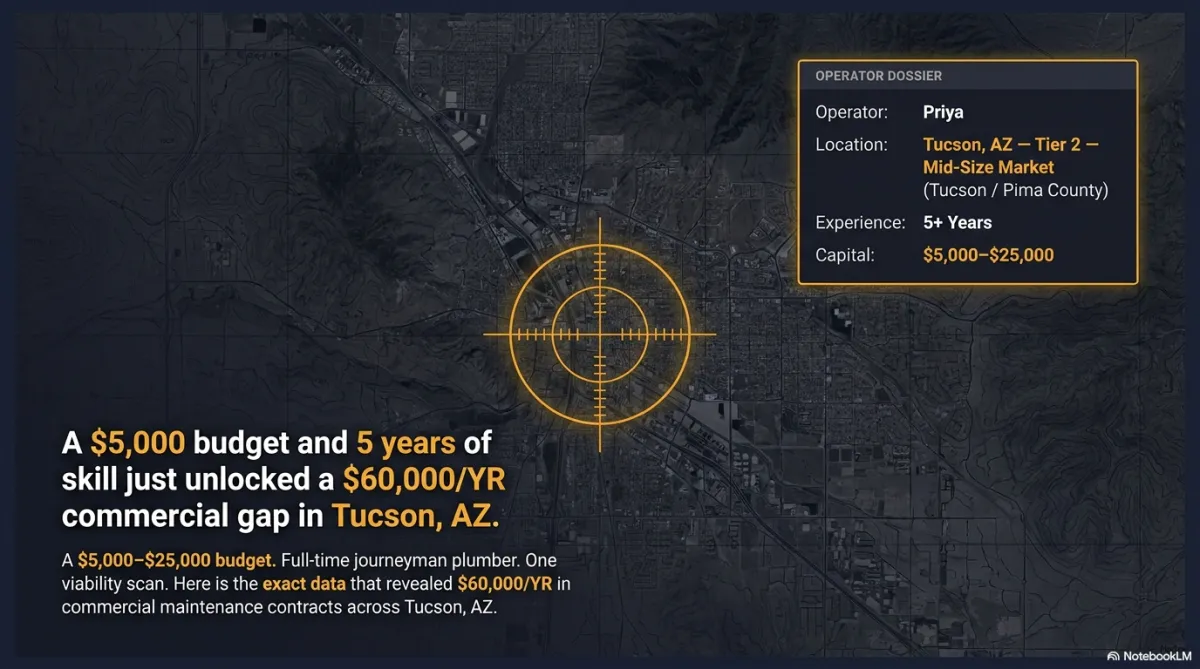 OPERATOR DOSSIER

Operator: Priya

Location: Tucson, AZ — Tier 2 — Mid-Size Market (Tucson / Pima County)

Experience: 5+ Years

Capital: $5,000–$25,000

A $5,000 budget and 5 years of skill just unlocked a $60,000/YR commercial gap in Tucson, AZ.

A $5,000–$25,000 budget. Full-time journeyman plumber. One viability scan. Here is the exact data that revealed $60,000/YR in commercial maintenance contracts across Tucson, AZ.

NotebookLM